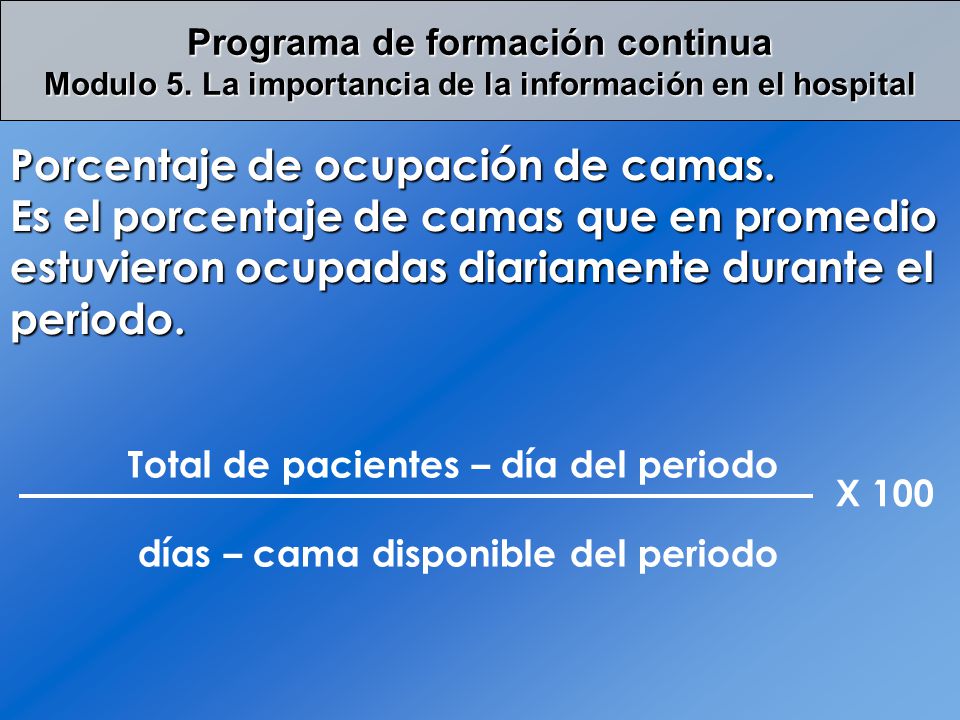 Programa de formación continua
Modulo 5. La importancia de la información en el hospital

Porcentaje de ocupación de camas.
Es el porcentaje de camas que en promedio estuvieron ocupadas diariamente durante el periodo.

$\frac{\text{Total de pacientes – día del periodo}}{\text{días – cama disponible del periodo}}$ X 100